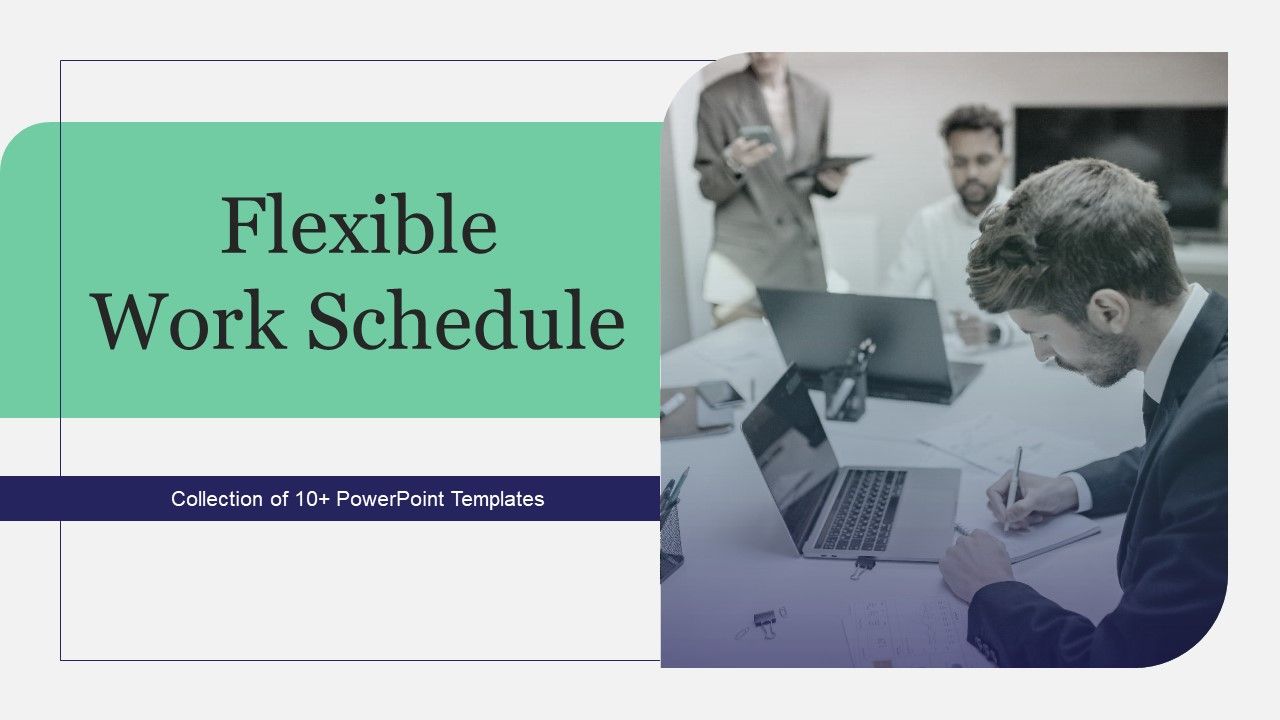 Flexible Work Schedule

Collection of 10+ PowerPoint Templates